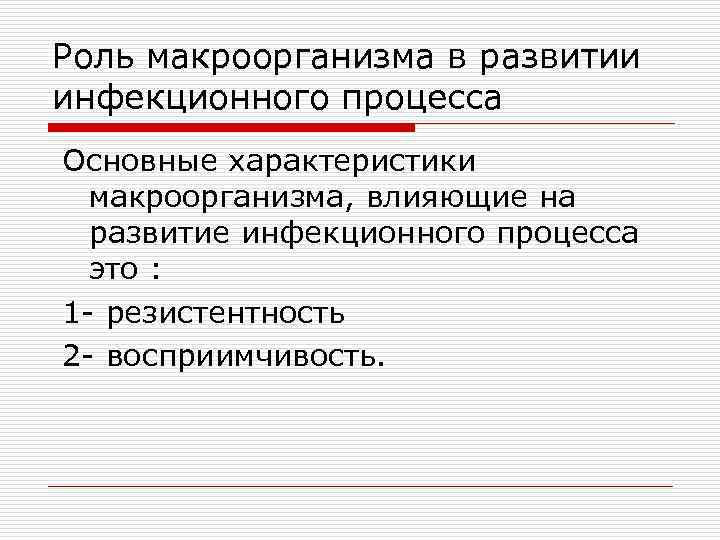 Роль макроорганизма в развитии инфекционного процесса

Основные характеристики макроорганизма, влияющие на развитие инфекционного процесса это :

1- резистентность

2- восприимчивость.